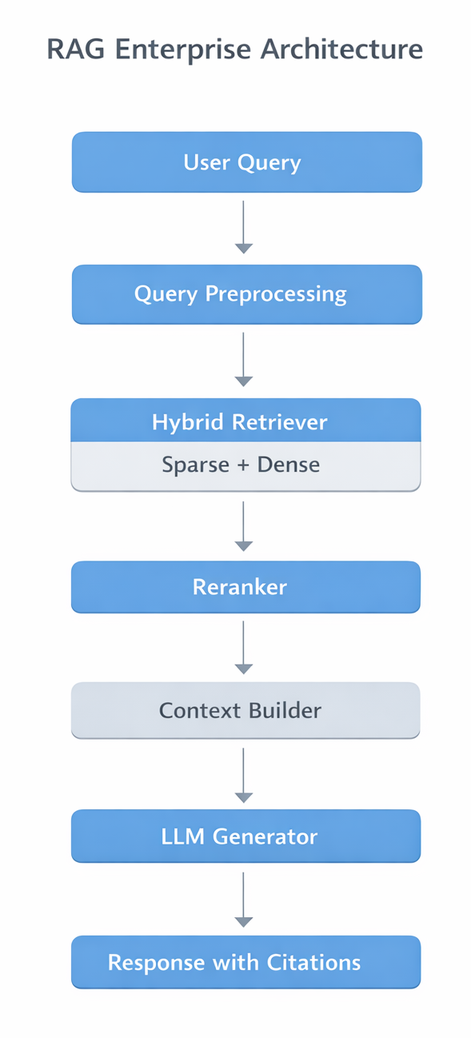 RAG Enterprise Architecture

User Query

Query Preprocessing

Hybrid Retriever

Sparse + Dense

Reranker

Context Builder

LLM Generator

Response with Citations